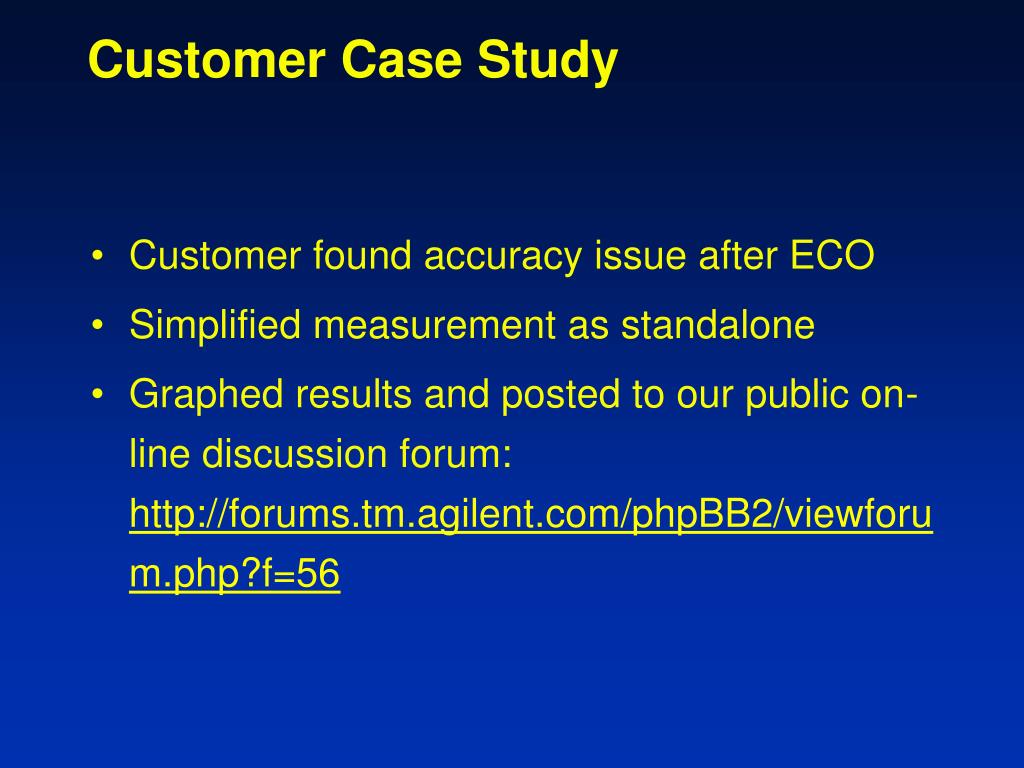 Customer Case Study

• Customer found accuracy issue after ECO
• Simplified measurement as standalone
• Graphed results and posted to our public on-line discussion forum: http://forums.tm.agilent.com/phpBB2/viewforum.php?f=56